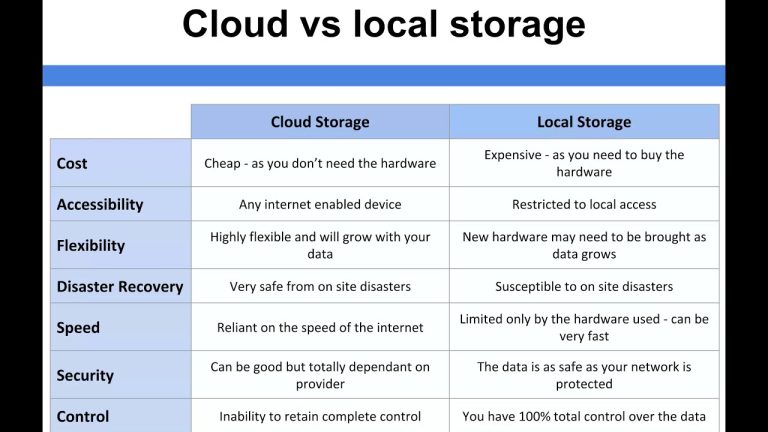 Cloud vs local storage

| | Cloud Storage | Local Storage |
|---|---|---|
| Cost | Cheap - as you don't need the hardware | Expensive - as you need to buy the hardware |
| Accessibility | Any internet enabled device | Restricted to local access |
| Flexibility | Highly flexible and will grow with your data | New hardware may need to be brought as data grows |
| Disaster Recovery | Very safe from on site disasters | Susceptible to on site disasters |
| Speed | Reliant on the speed of the internet | Limited only by the hardware used - can be very fast |
| Security | Can be good but totally dependant on provider | The data is as safe as your network is protected |
| Control | Inability to retain complete control | You have 100% total control over the data |